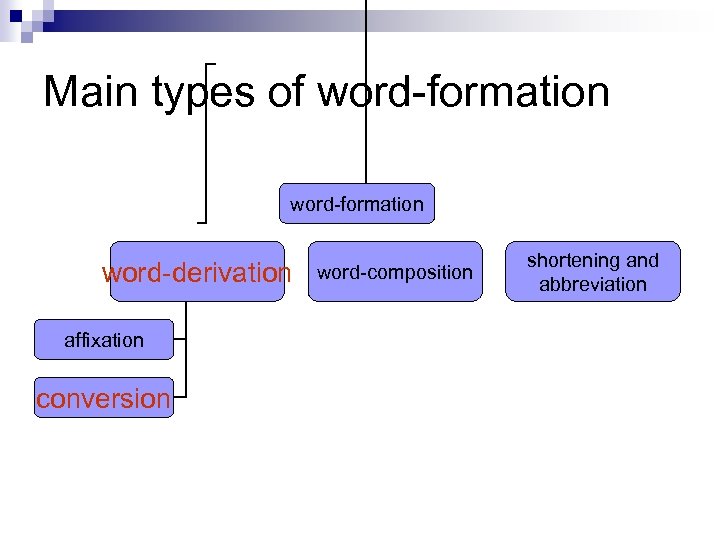 Main types of word-formation

word-formation

word-derivation

word-composition

shortening and abbreviation

affixation

conversion